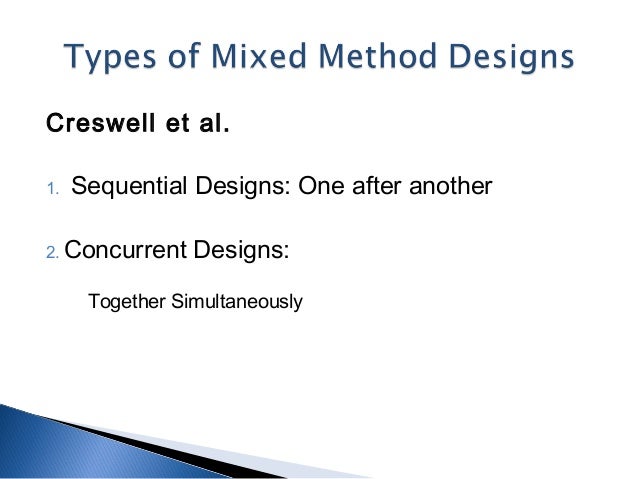 Types of Mixed Method Designs

Creswell et al.

1. Sequential Designs: One after another

2. Concurrent Designs:

Together Simultaneously